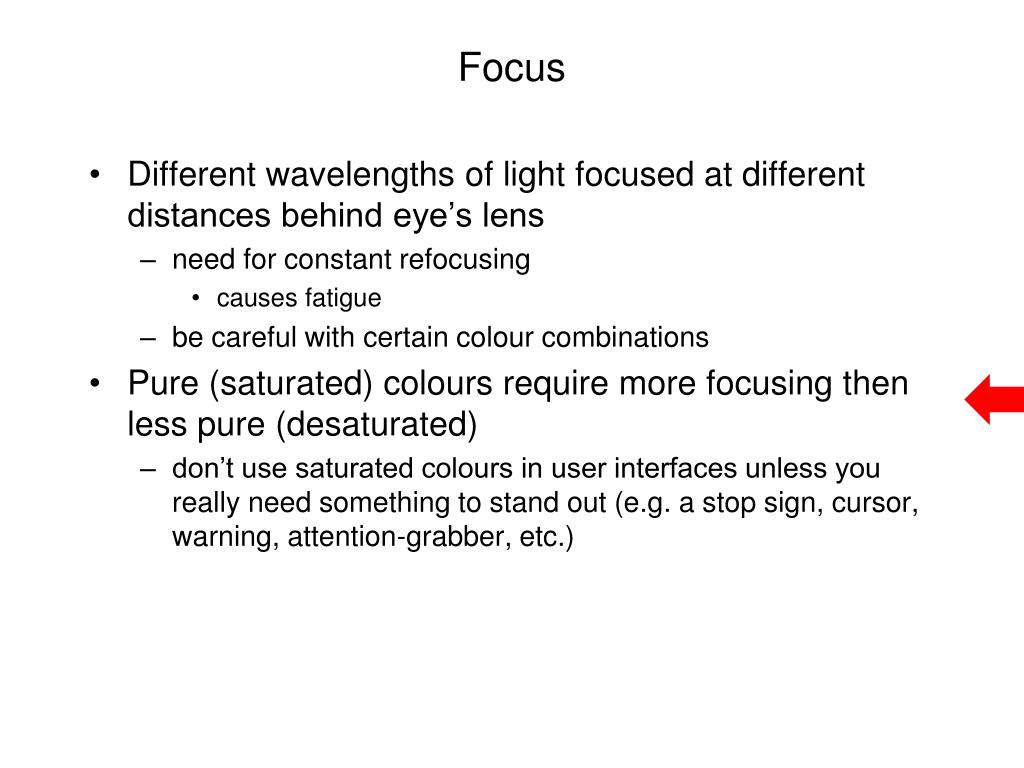 Focus

• Different wavelengths of light focused at different distances behind eye’s lens
  – need for constant refocusing
    • causes fatigue
  – be careful with certain colour combinations
• Pure (saturated) colours require more focusing then less pure (desaturated)
  – don’t use saturated colours in user interfaces unless you really need something to stand out (e.g. a stop sign, cursor, warning, attention-grabber, etc.)